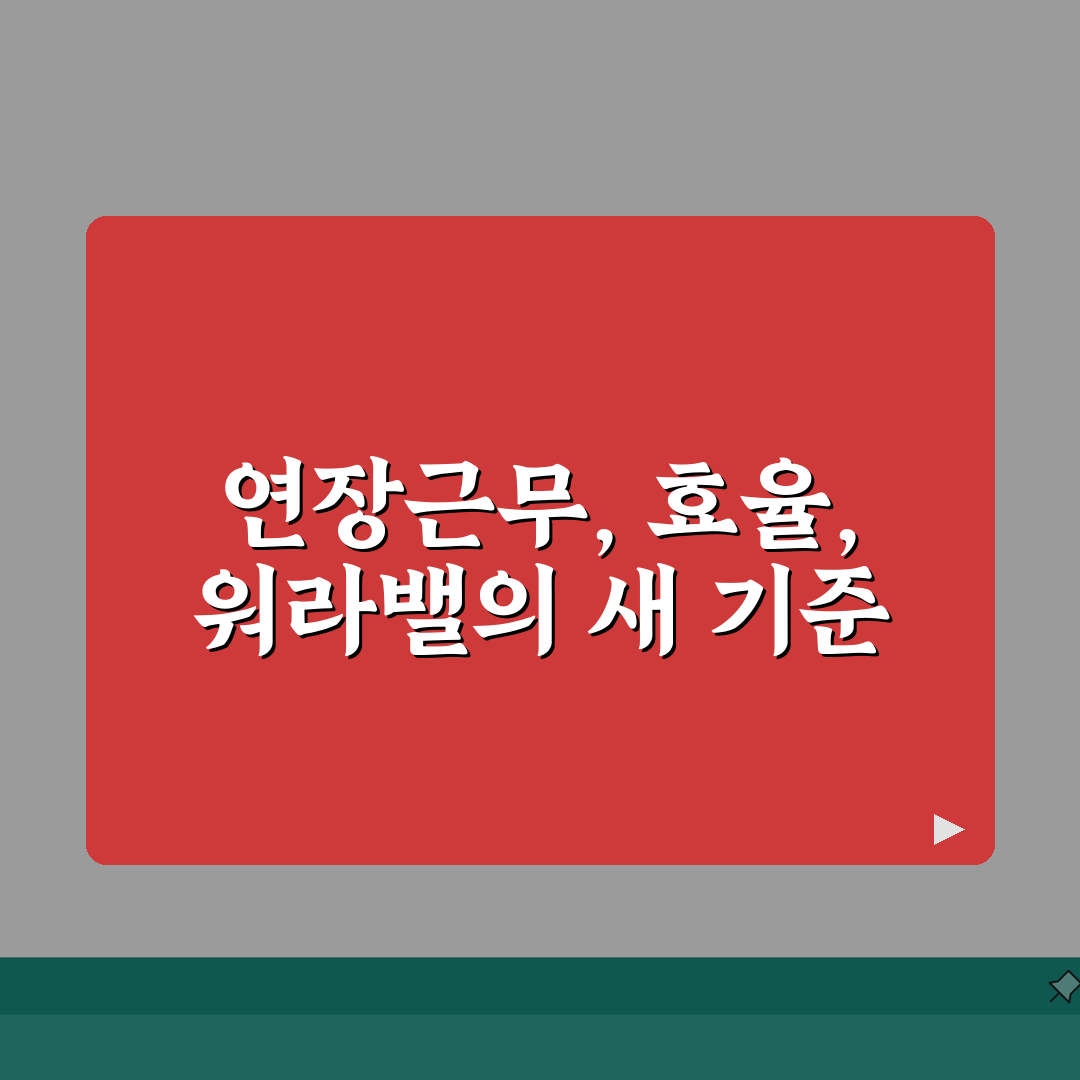 연장근무, 효율, 워라밸의 새 기준